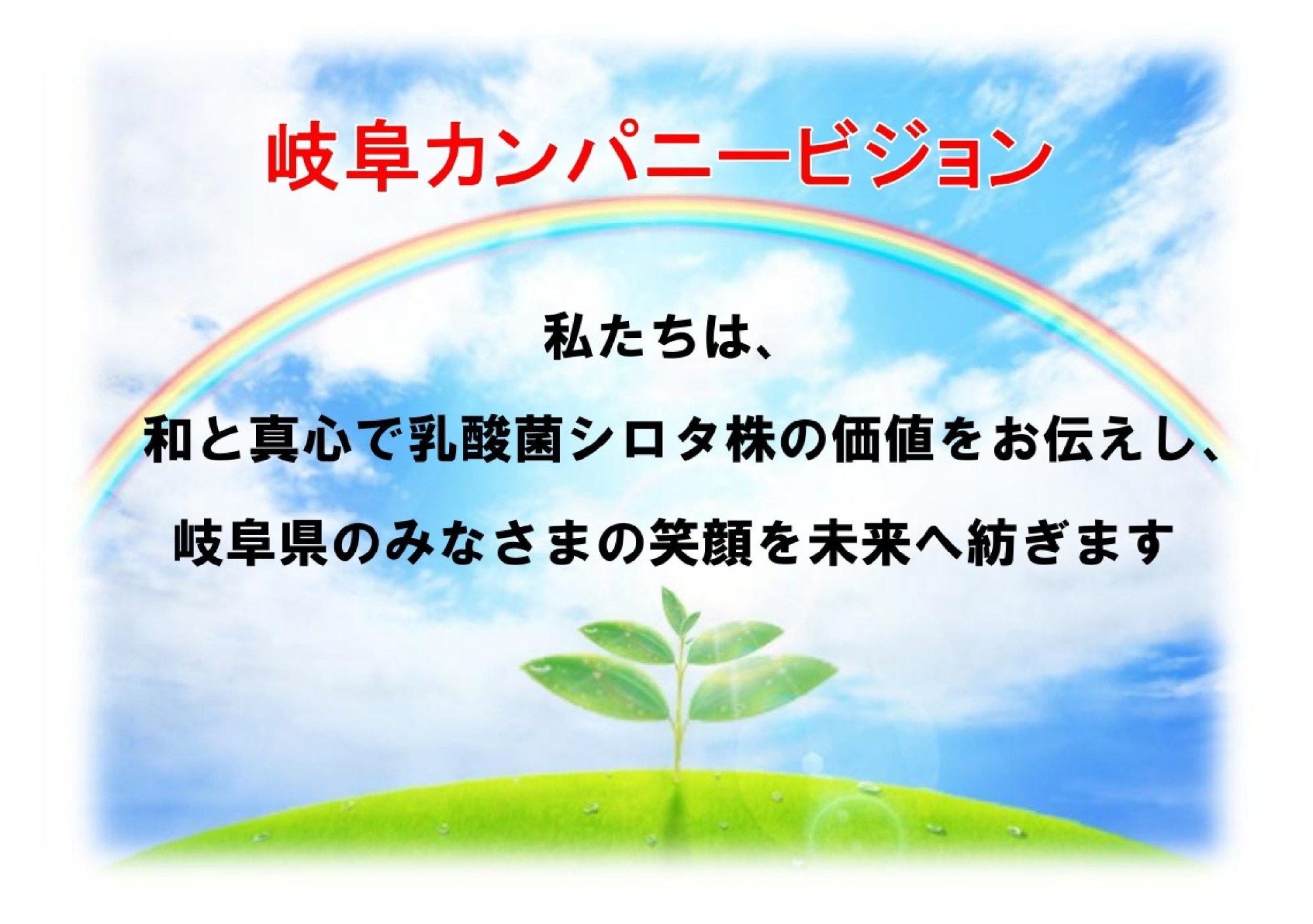 岐阜カンパニービジョン

私たちは、

和と真心で乳酸菌シロタ株の価値をお伝えし、

岐阜県のみなさまの笑顔を未来へ紡ぎます